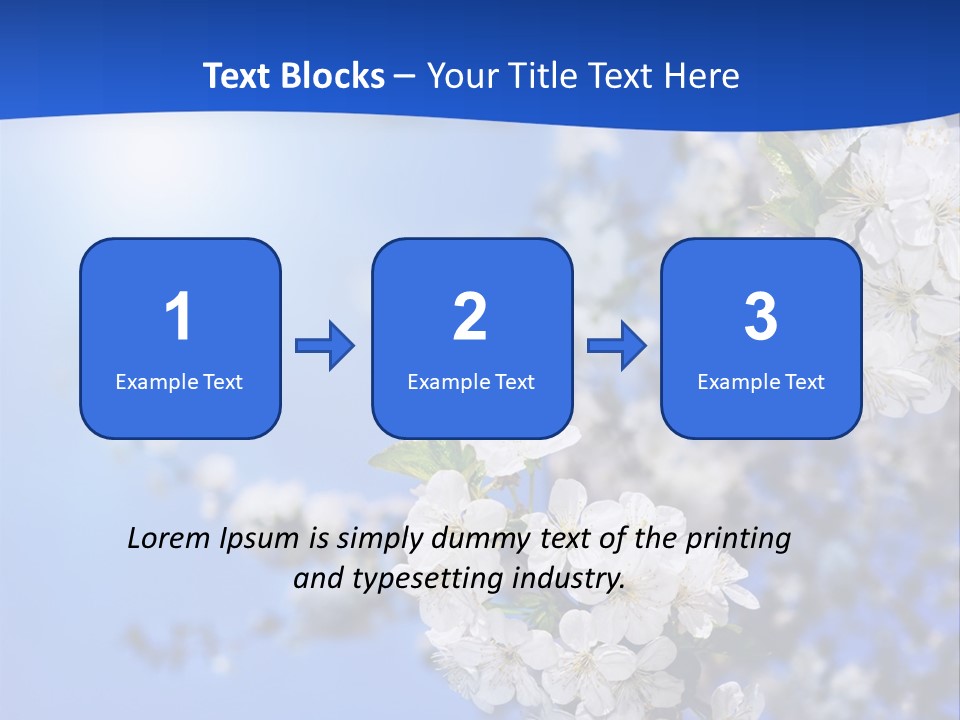 Text Blocks – Your Title Text Here

1
Example Text

2
Example Text

3
Example Text

Lorem Ipsum is simply dummy text of the printing and typesetting industry.